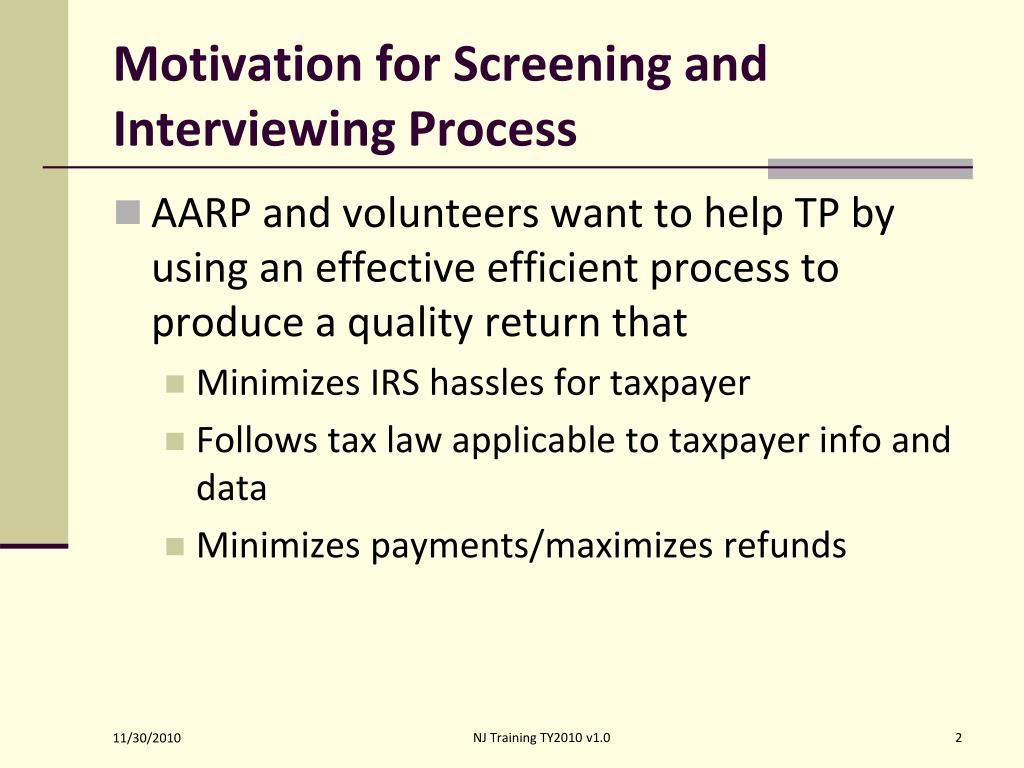 Motivation for Screening and Interviewing Process

AARP and volunteers want to help TP by using an effective efficient process to produce a quality return that

Minimizes IRS hassles for taxpayer

Follows tax law applicable to taxpayer info and data

Minimizes payments/maximizes refunds

11/30/2010

NJ Training TY2010 v1.0

2